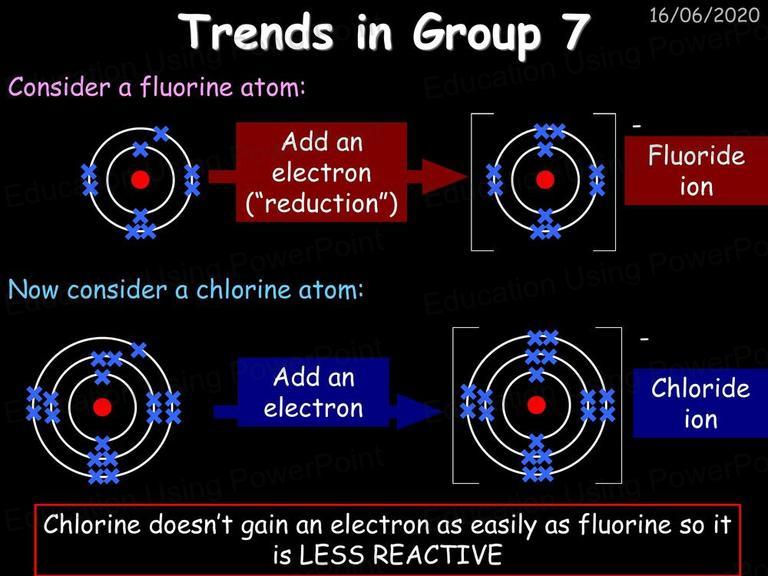 Trends in Group 7

16/06/2020

Consider a fluorine atom:

Add an electron ("reduction")

-

Fluoride ion

Now consider a chlorine atom:

Add an electron

-

Chloride ion

Chlorine doesn't gain an electron as easily as fluorine so it is LESS REACTIVE

Education Using PowerPoint